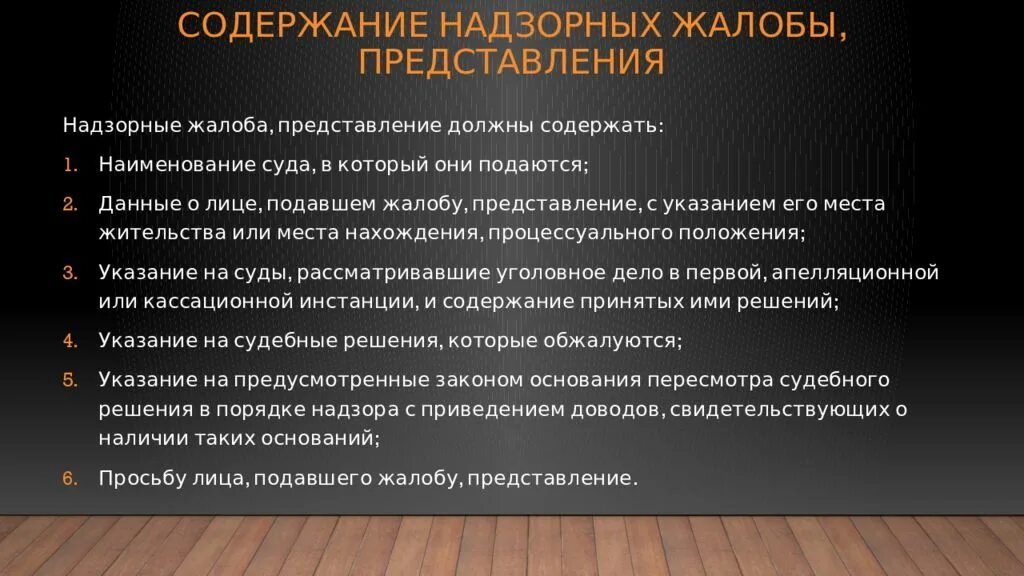 СОДЕРЖАНИЕ НАДЗОРНЫХ ЖАЛОБЫ, ПРЕДСТАВЛЕНИЯ

Надзорные жалоба, представление должны содержать:

1. Наименование суда, в который они подаются;
2. Данные о лице, подавшем жалобу, представление, с указанием его места жительства или места нахождения, процессуального положения;
3. Указание на суды, рассматривавшие уголовное дело в первой, апелляционной или кассационной инстанции, и содержание принятых ими решений;
4. Указание на судебные решения, которые обжалуются;
5. Указание на предусмотренные законом основания пересмотра судебного решения в порядке надзора с приведением доводов, свидетельствующих о наличии таких оснований;
6. Просьбу лица, подавшего жалобу, представление.